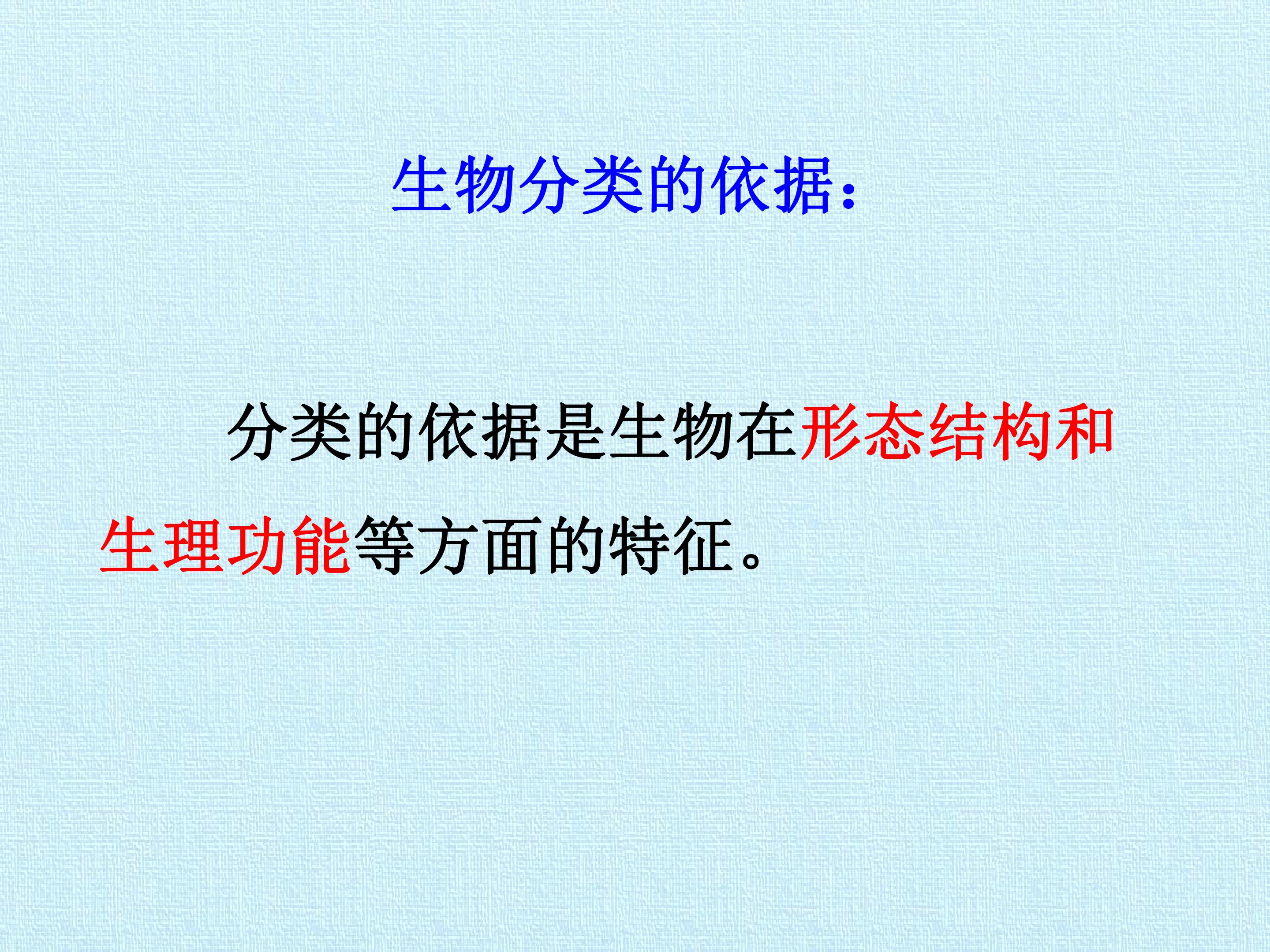 生物分类的依据：

分类的依据是生物在形态结构和生理功能等方面的特征。